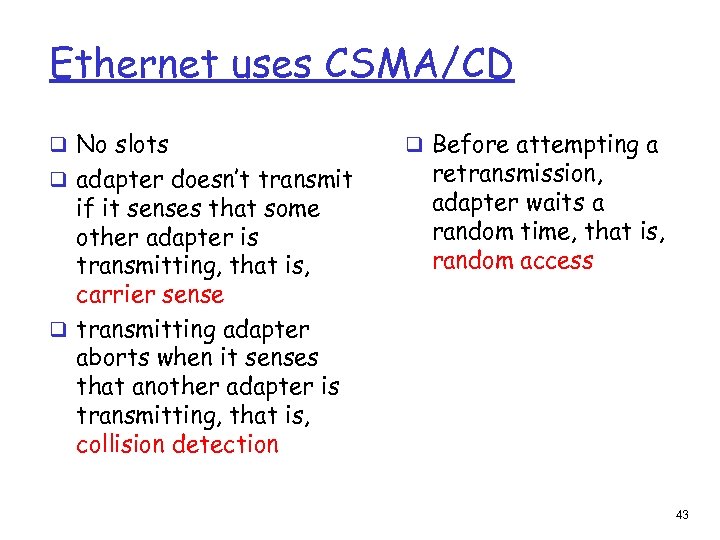 Ethernet uses CSMA/CD

❑ No slots
❑ adapter doesn't transmit if it senses that some other adapter is transmitting, that is, carrier sense
❑ transmitting adapter aborts when it senses that another adapter is transmitting, that is, collision detection

❑ Before attempting a retransmission, adapter waits a random time, that is, random access

43